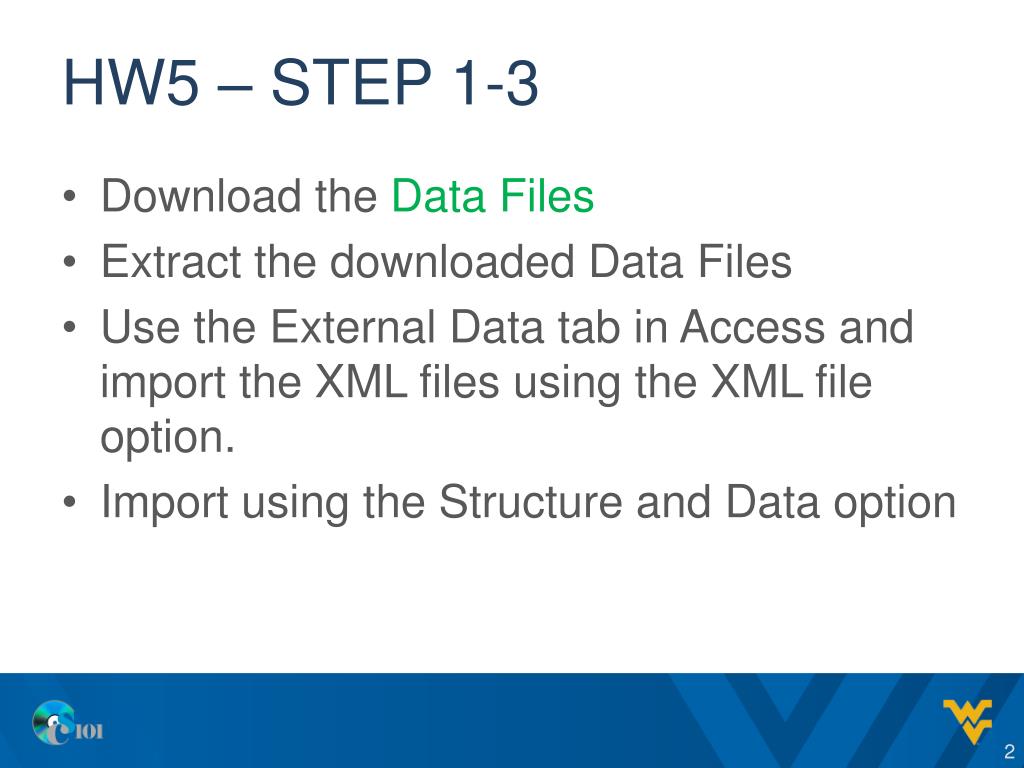 HW5 – STEP 1-3

• Download the Data Files
• Extract the downloaded Data Files
• Use the External Data tab in Access and import the XML files using the XML file option.
• Import using the Structure and Data option

CS101

2